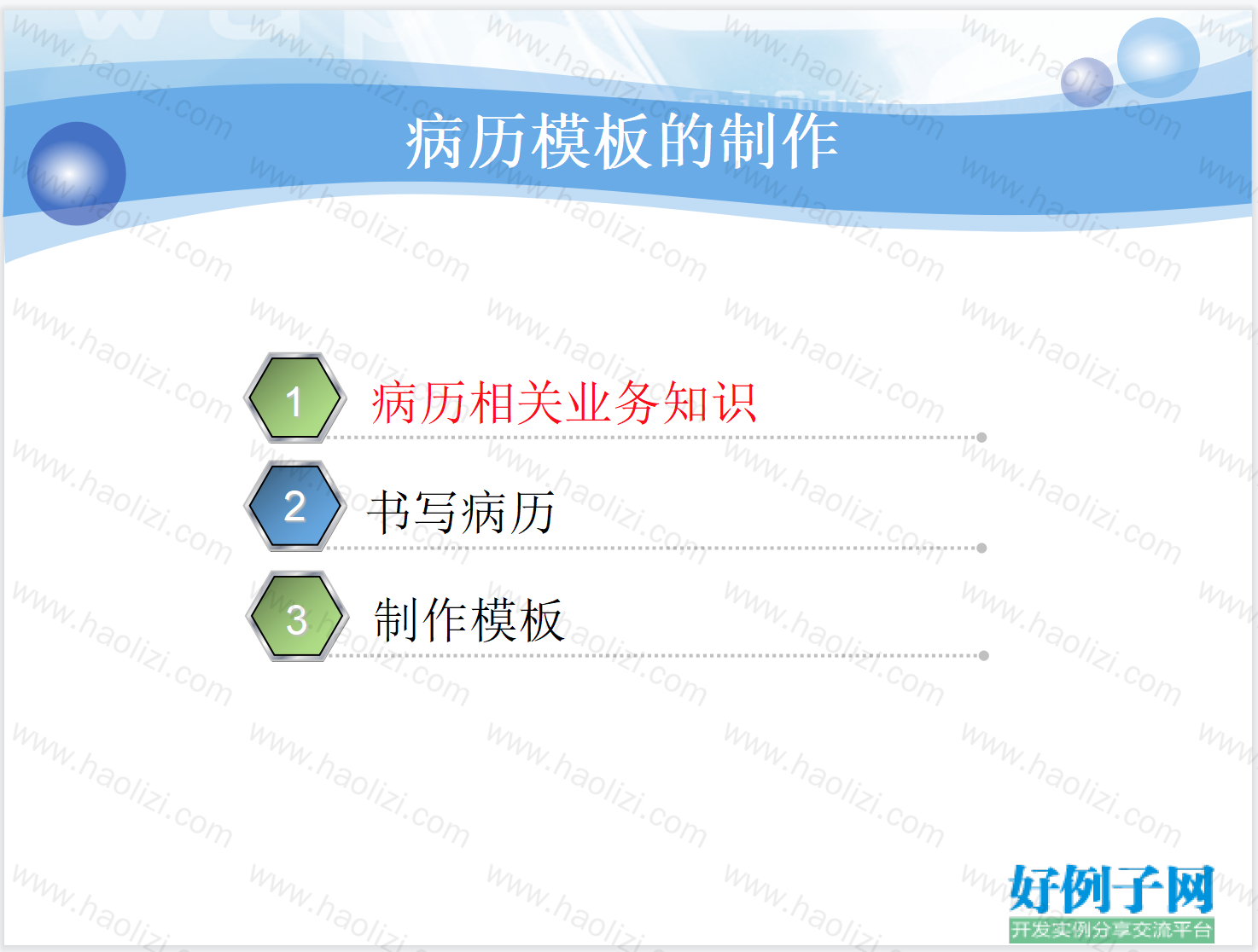 病历模板的制作

1 病历相关业务知识

2 书写病历

3 制作模板

www.haolizi.com

好例子网
开发实例分享交流平台